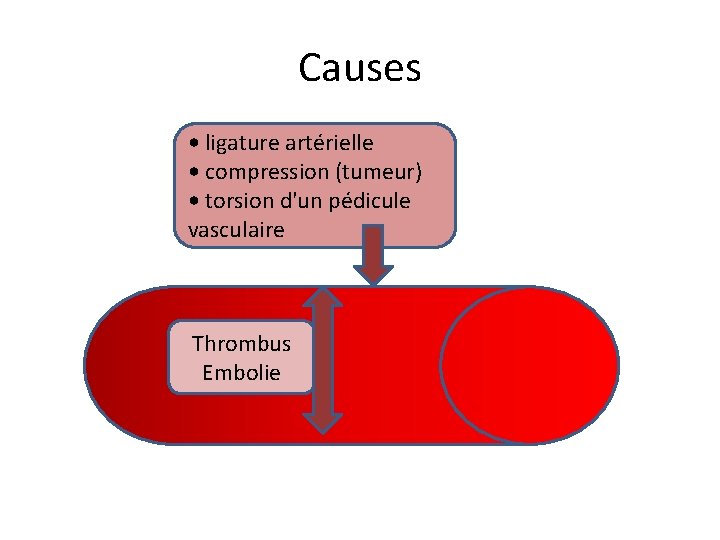 Causes

• ligature artérielle
• compression (tumeur)
• torsion d'un pédicule vasculaire

Thrombus
Embolie